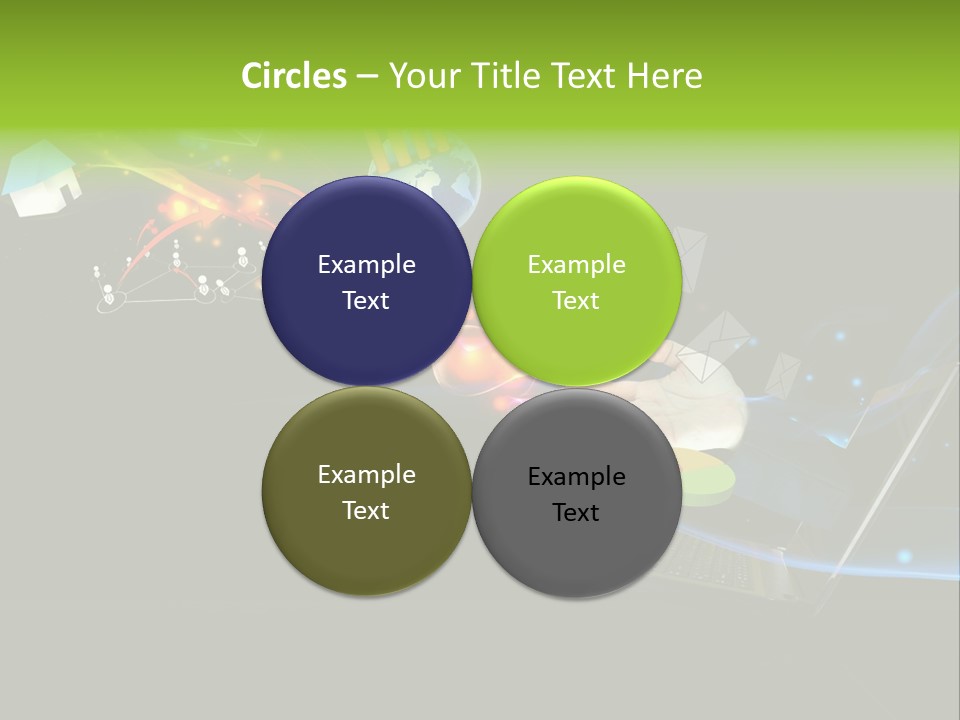 Circles – Your Title Text Here

Example Text

Example Text

Example Text

Example Text